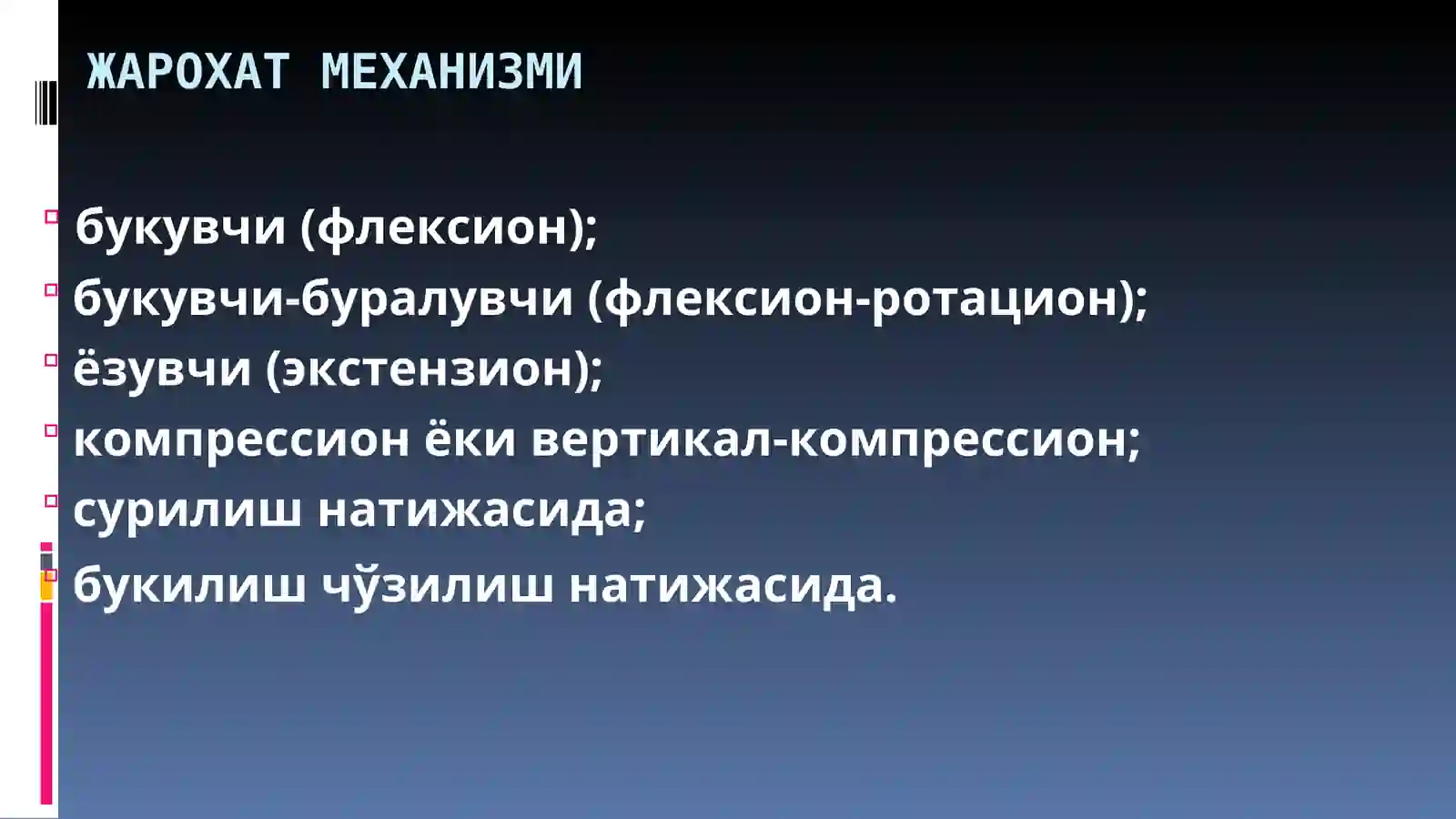 ЖАРОХАТ МЕХАНИЗМИ

букувчи (флексион);
букувчи-буралувчи (флексион-ротацион);
ёзувчи (экстензион);
компрессион ёки вертикал-компрессион;
сурилиш натижасида;
букилиш чўзилиш натижасида.